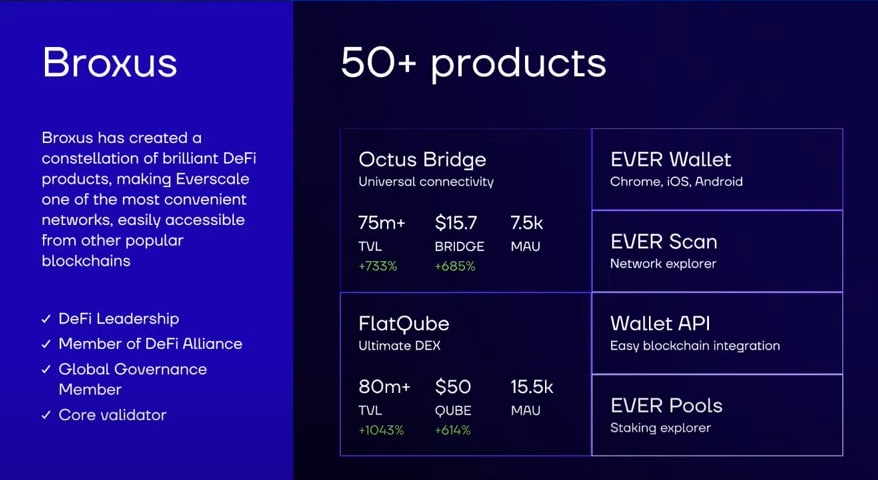 Broxus

Broxus has created a constellation of brilliant DeFi products, making Everscale one of the most convenient networks, easily accessible from other popular blockchains

✓ DeFi Leadership
✓ Member of DeFi Alliance
✓ Global Governance Member
✓ Core validator

50+ products

Octus Bridge
Universal connectivity

75m+
TVL
+733%

$15.7
BRIDGE
+685%

7.5k
MAU

FlatQube
Ultimate DEX

80m+
TVL
+1043%

$50
QUBE
+614%

15.5k
MAU

EVER Wallet
Chrome, iOS, Android

EVER Scan
Network explorer

Wallet API
Easy blockchain integration

EVER Pools
Staking explorer